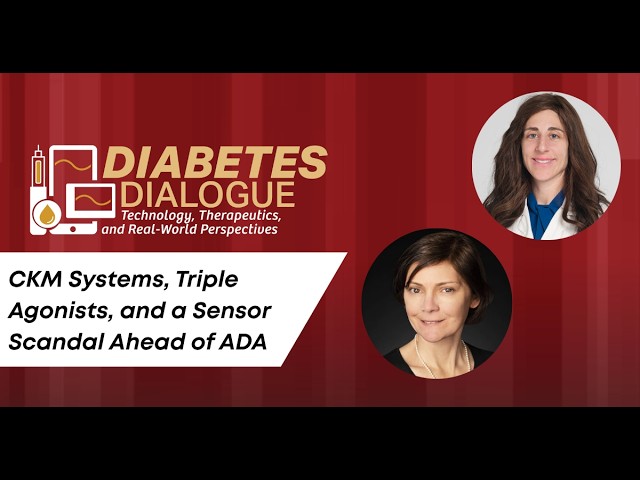 DIABETES DIALOGUE
Technology, Therapeutics, and Real-World Perspectives

CKM Systems, Triple Agonists, and a Sensor Scandal Ahead of ADA